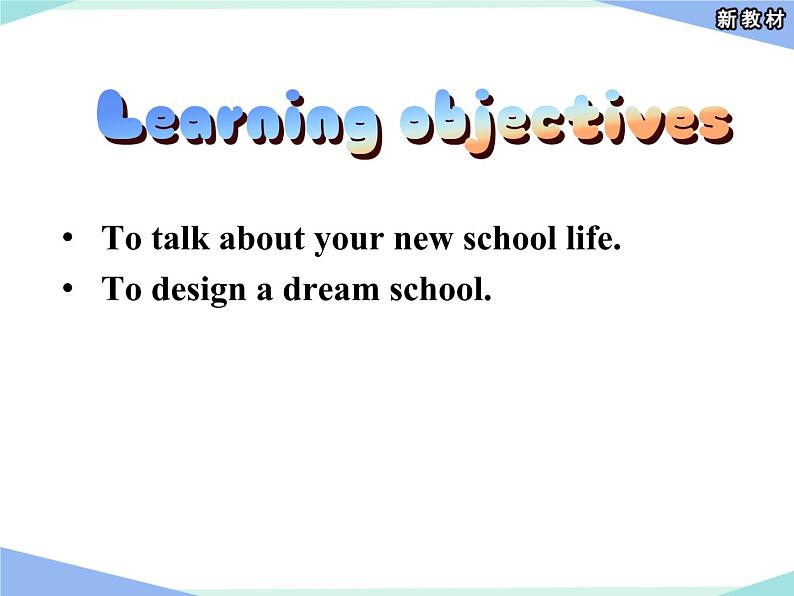 新教材

Learning objectives

• To talk about your new school life.
• To design a dream school.